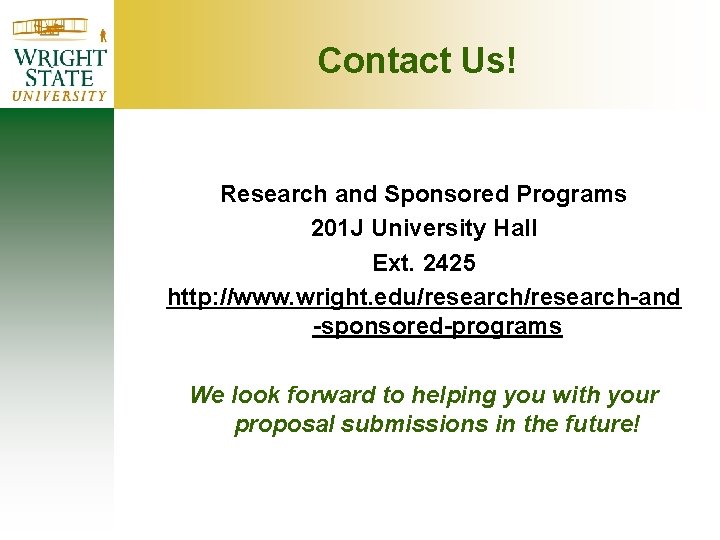 WRIGHT STATE UNIVERSITY

Contact Us!

Research and Sponsored Programs
201J University Hall
Ext. 2425
http://www.wright.edu/research/research-and-sponsored-programs

We look forward to helping you with your proposal submissions in the future!